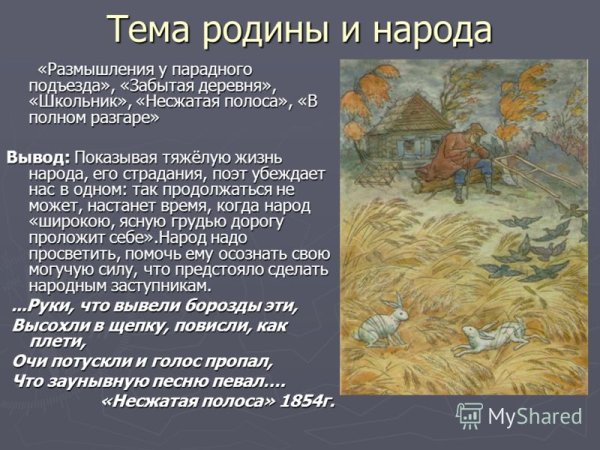 Тема родины и народа

«Размышления у парадного подъезда», «Забытая деревня», «Школьник», «Несжатая полоса», «В полном разгаре»

Вывод: Показывая тяжёлую жизнь народа, его страдания, поэт убеждает нас в одном: так продолжаться не может, настанет время, когда народ «широкою, ясную грудью дорогу проложит себе».Народ надо просветить, помочь ему осознать свою могучую силу, что предстояло сделать народным заступникам.

...Руки, что вывели борозды эти,
Высохли в щепку, повисли, как плети,
Очи потускли и голос пропал,
Что заунывную песню певал….
«Несжатая полоса» 1854г.

MyShared